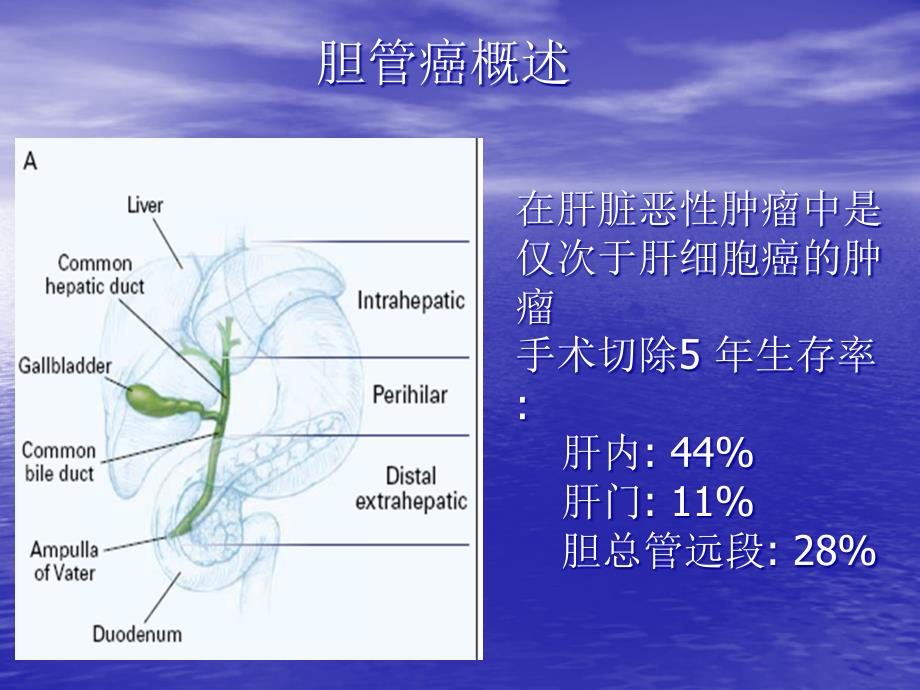 胆管癌概述

A

Liver

Common hepatic duct

Gallbladder

Common bile duct

Ampulla of Vater

Duodenum

Intrahepatic

Perihilar

Distal extrahepatic

在肝脏恶性肿瘤中是仅次于肝细胞癌的肿瘤

手术切除5 年生存率:

肝内: 44%

肝门: 11%

胆总管远段: 28%